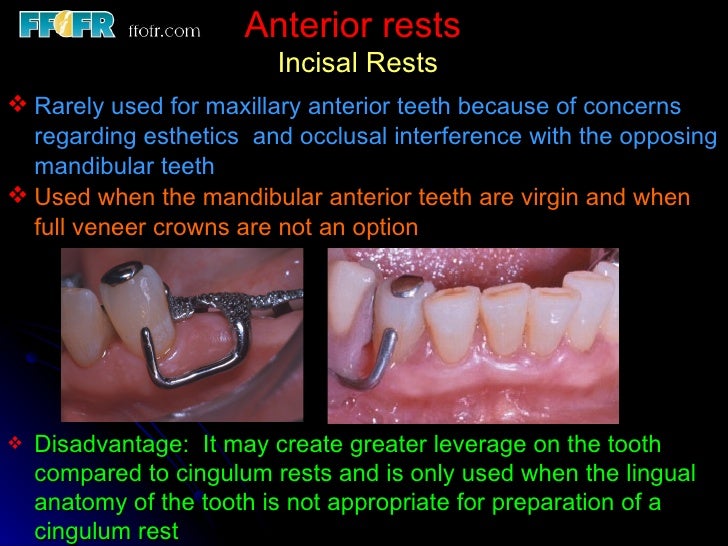 FFOFR ffofr.com

Anterior rests
Incisal Rests

❖ Rarely used for maxillary anterior teeth because of concerns regarding esthetics and occlusal interference with the opposing mandibular teeth
❖ Used when the mandibular anterior teeth are virgin and when full veneer crowns are not an option

❖ Disadvantage: It may create greater leverage on the tooth compared to cingulum rests and is only used when the lingual anatomy of the tooth is not appropriate for preparation of a cingulum rest